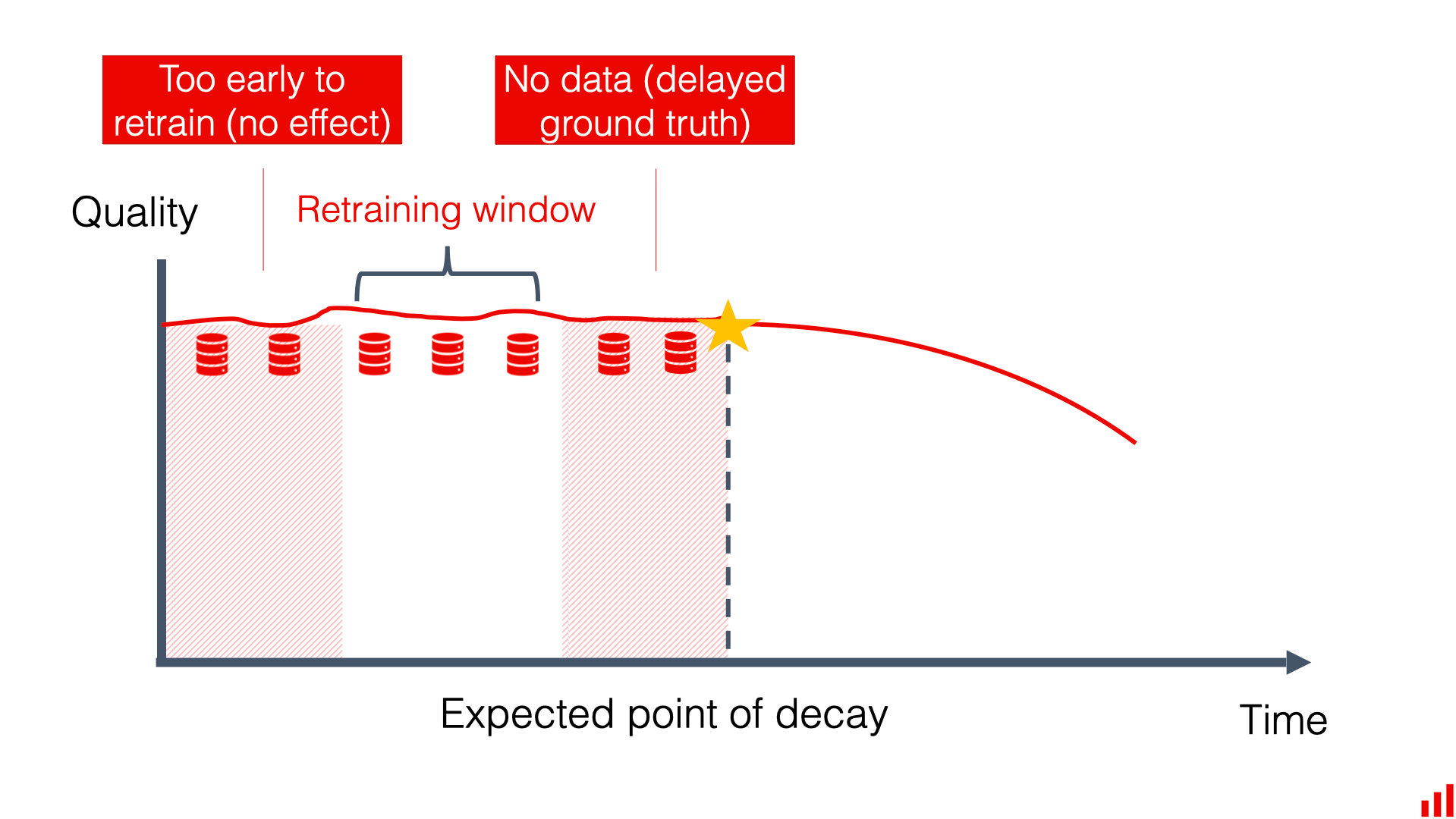 Too early to retrain (no effect)

No data (delayed ground truth)

Quality

Retraining window

Expected point of decay

Time